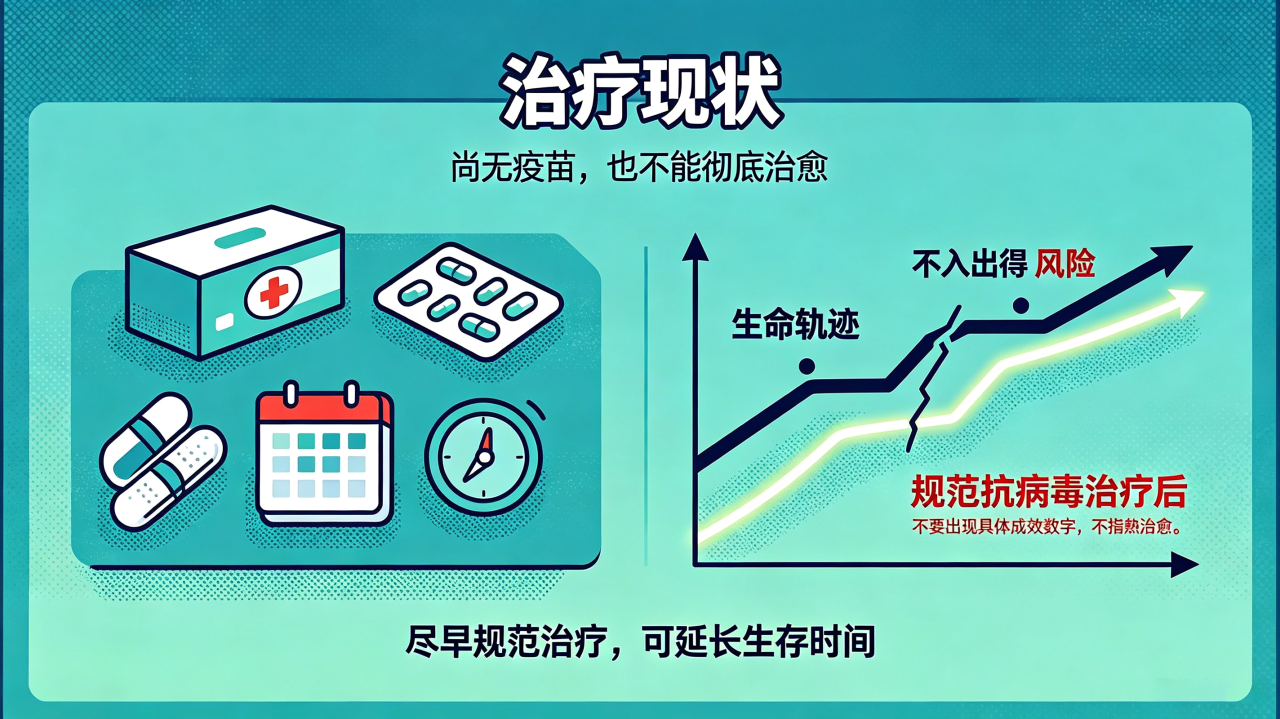 治疗现状

尚无疫苗，也不能彻底治愈

生命轨迹

不入出得 风险

规范抗病毒治疗后

不要出现具体成效数字，不指熱治愈。

尽早规范治疗，可延长生存时间